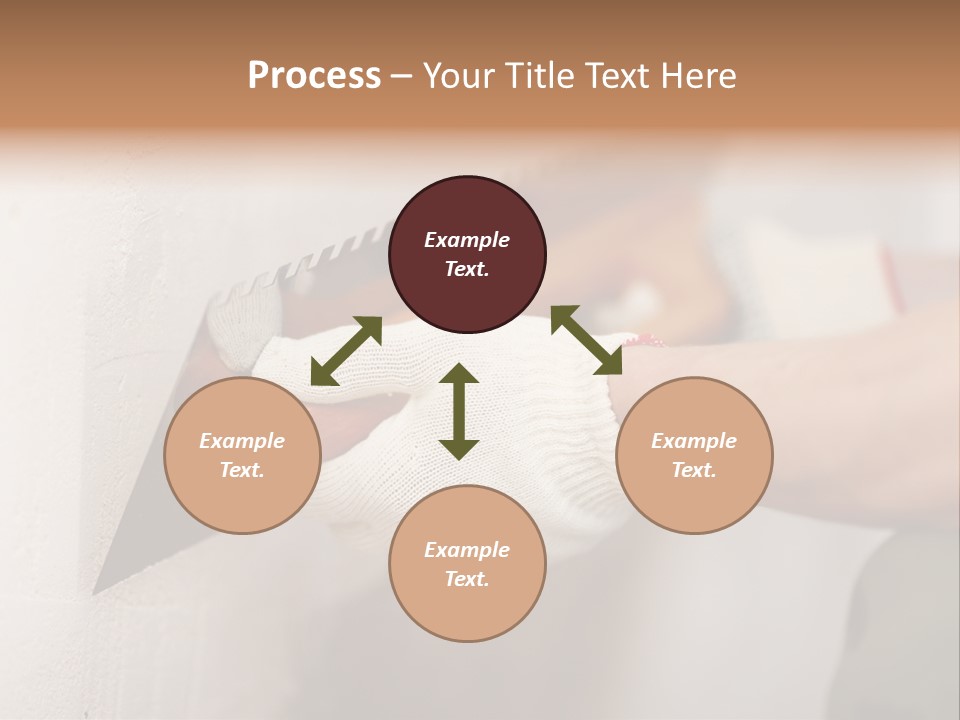 Process – Your Title Text Here

Example Text.

Example Text.

Example Text.

Example Text.